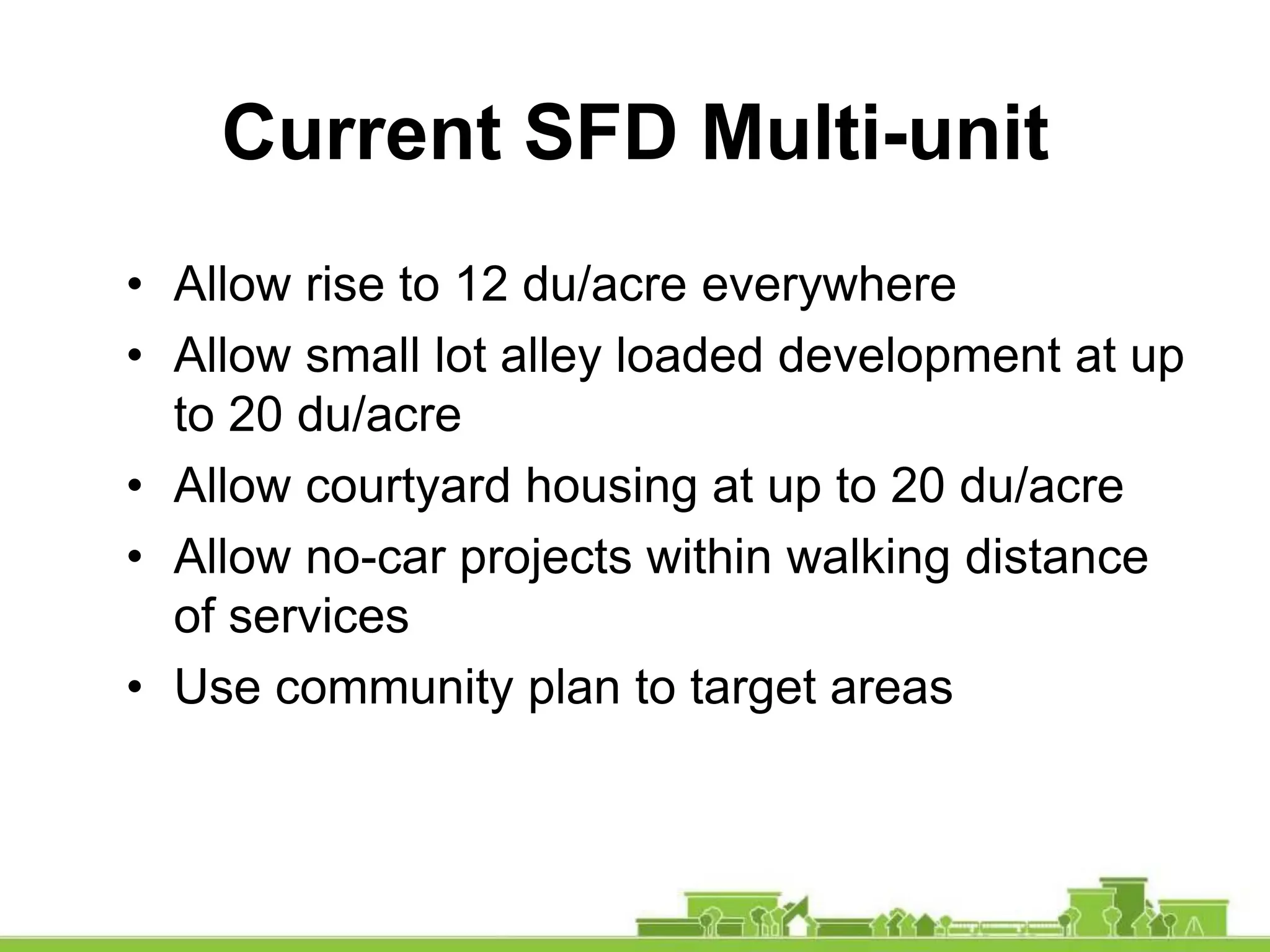 Current SFD Multi-unit

• Allow rise to 12 du/acre everywhere
• Allow small lot alley loaded development at up to 20 du/acre
• Allow courtyard housing at up to 20 du/acre
• Allow no-car projects within walking distance of services
• Use community plan to target areas